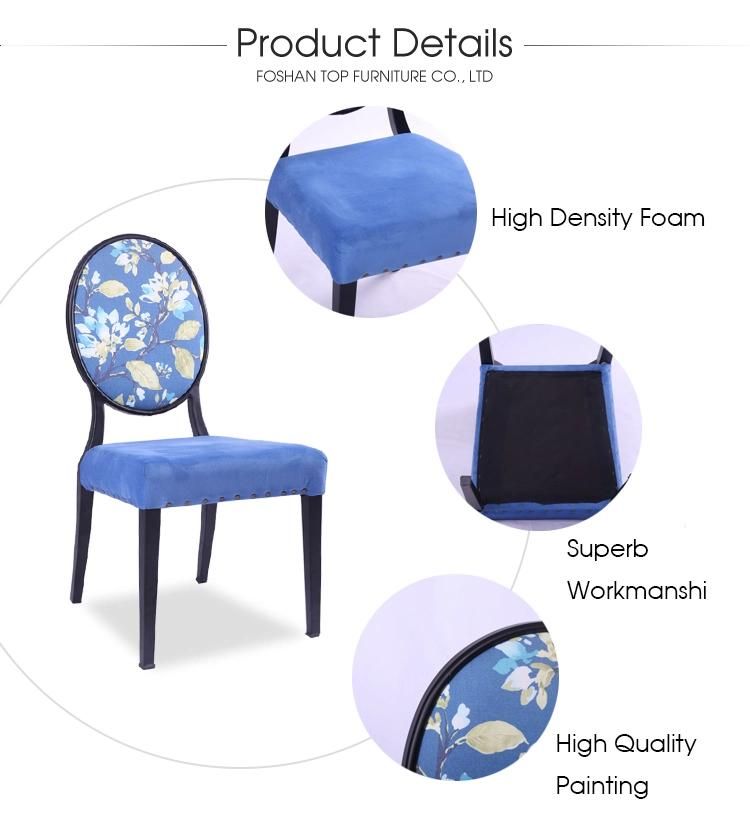 Product Details
FOSHAN TOP FURNITURE CO., LTD

High Density Foam

Superb Workmanshi

High Quality Painting